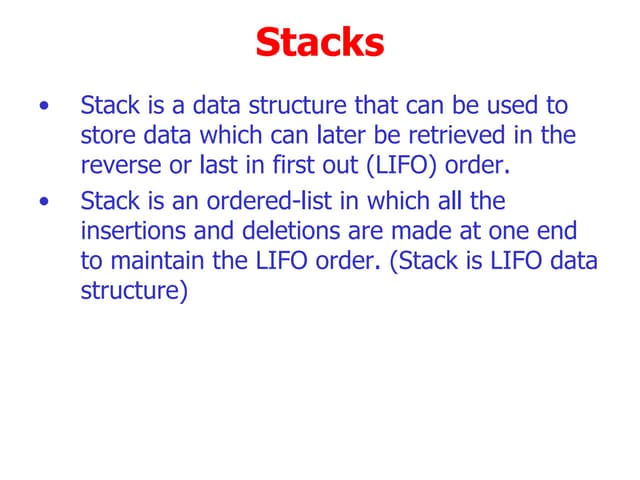 Stacks

• Stack is a data structure that can be used to store data which can later be retrieved in the reverse or last in first out (LIFO) order.

• Stack is an ordered-list in which all the insertions and deletions are made at one end to maintain the LIFO order. (Stack is LIFO data structure)